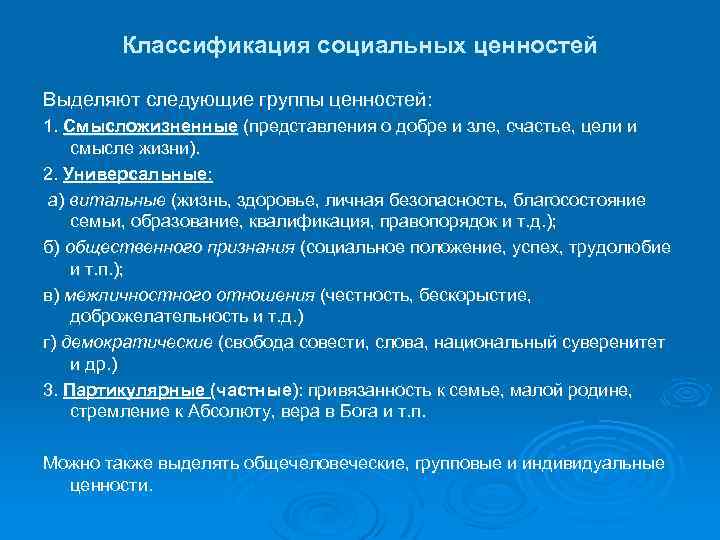 Классификация социальных ценностей

Выделяют следующие группы ценностей:

1. Смысложизненные (представления о добре и зле, счастье, цели и смысле жизни).

2. Универсальные:

а) витальные (жизнь, здоровье, личная безопасность, благосостояние семьи, образование, квалификация, правопорядок и т.д.);

б) общественного признания (социальное положение, успех, трудолюбие и т.п.);

в) межличностного отношения (честность, бескорыстие, доброжелательность и т.д.)

г) демократические (свобода совести, слова, национальный суверенитет и др.)

3. Партикулярные (частные): привязанность к семье, малой родине, стремление к Абсолюту, вера в Бога и т.п.

Можно также выделять общечеловеческие, групповые и индивидуальные ценности.